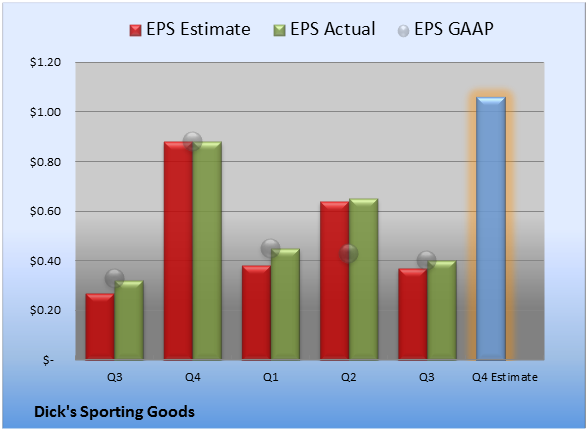 EPS Estimate EPS Actual EPS GAAP

$1.20
$1.00
$0.80
$0.60
$0.40
$0.20
$-

Q3 Q4 Q1 Q2 Q3 Q4 Estimate

Dick's Sporting Goods